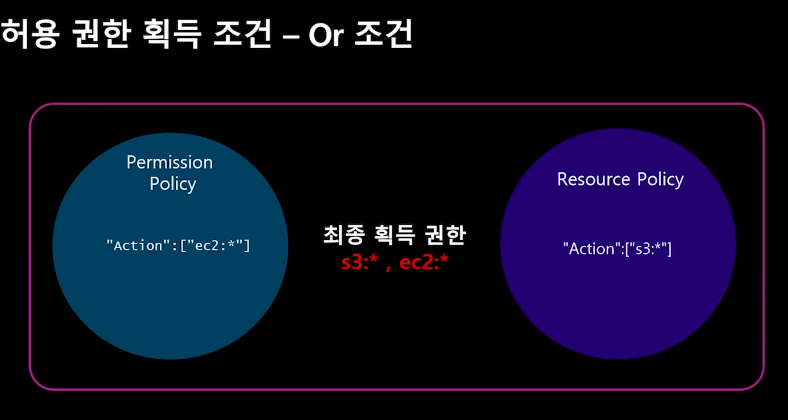 허용 권한 획득 조건 – Or 조건

Permission Policy

"Action":["ec2:*"]

최종 획득 권한
s3:* , ec2:*

Resource Policy

"Action":["s3:*"]